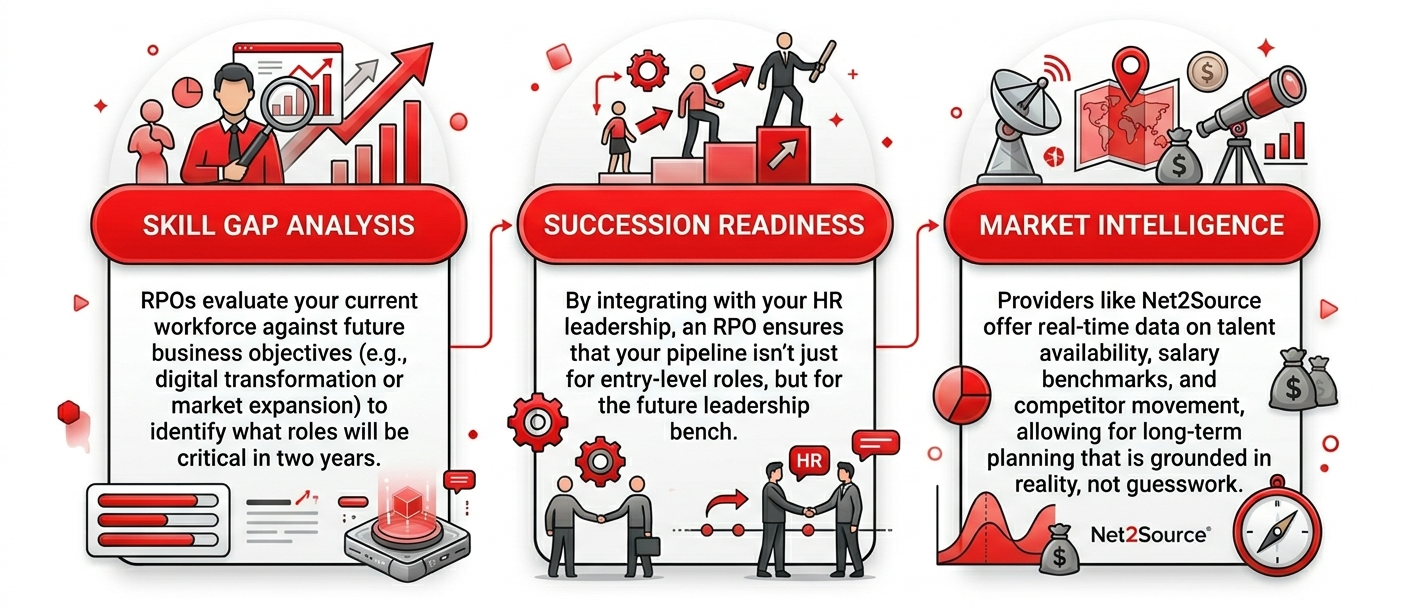 SKILL GAP ANALYSIS

RPOs evaluate your current workforce against future business objectives (e.g., digital transformation or market expansion) to identify what roles will be critical in two years.

SUCCESSION READINESS

By integrating with your HR leadership, an RPO ensures that your pipeline isn't just for entry-level roles, but for the future leadership bench.

HR

MARKET INTELLIGENCE

Providers like Net2Source offer real-time data on talent availability, salary benchmarks, and competitor movement, allowing for long-term planning that is grounded in reality, not guesswork.

Net2Source